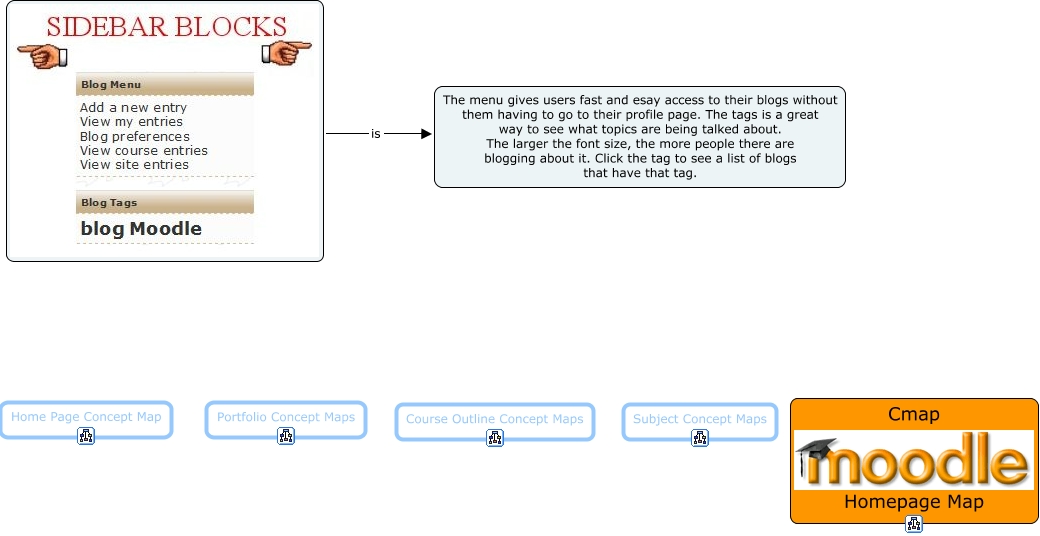 SIDEBAR BLOCKS

Blog Menu

Add a new entry
View my entries
Blog preferences
View course entries
View site entries

Blog Tags

blog Moodle

is

The menu gives users fast and esay access to their blogs without them having to go to their profile page. The tags is a great way to see what topics are being talked about.
The larger the font size, the more people there are blogging about it. Click the tag to see a list of blogs that have that tag.

Home Page Concept Map

Portfolio Concept Maps

Course Outline Concept Maps

Subject Concept Maps

Cmap
moodle
Homepage Map